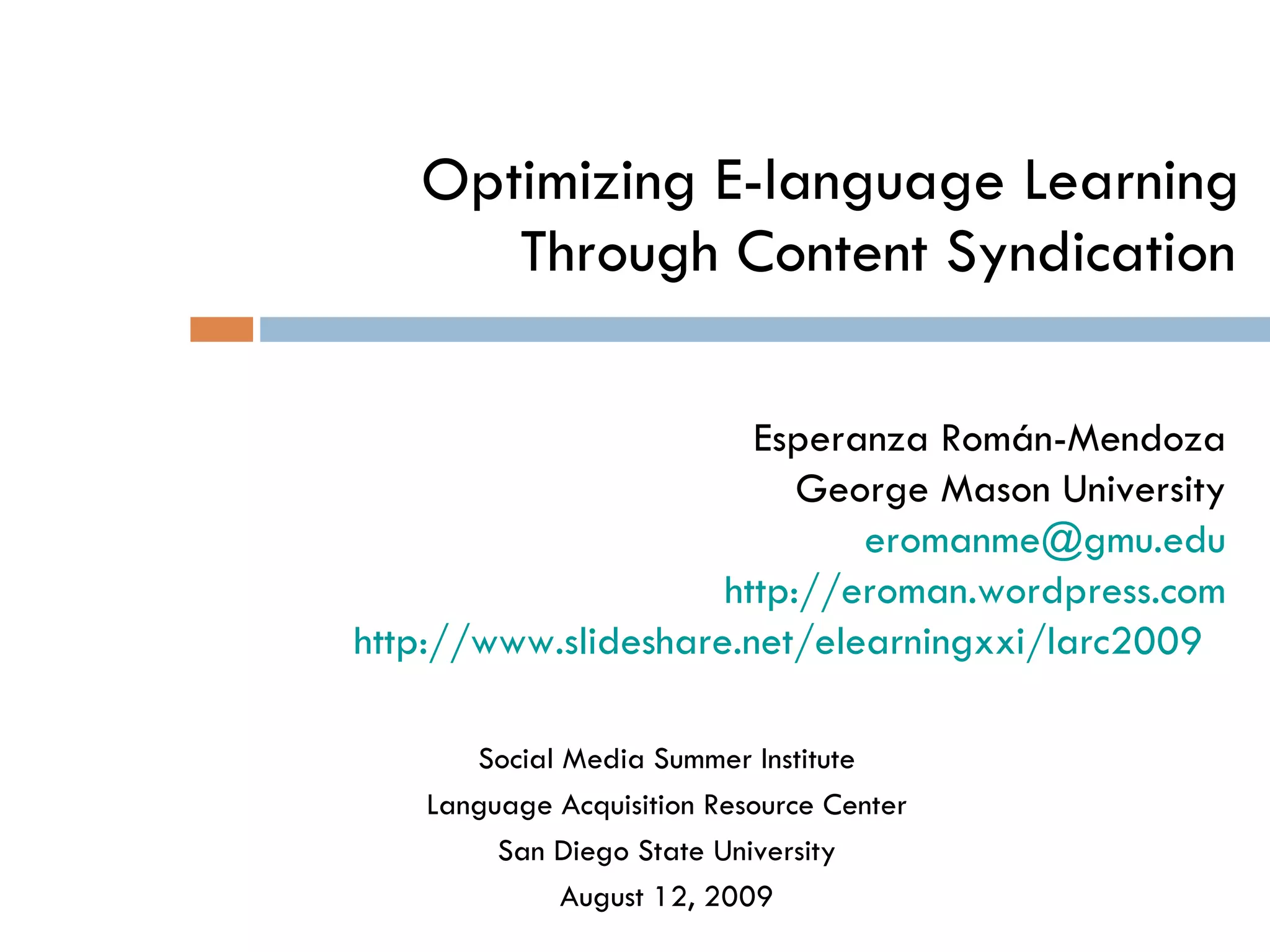 Optimizing E-language Learning Through Content Syndication

Esperanza Román-Mendoza
George Mason University
eromanme@gmu.edu
http://eroman.wordpress.com
http://www.slideshare.net/elearningxxi/larc2009

Social Media Summer Institute
Language Acquisition Resource Center
San Diego State University
August 12, 2009